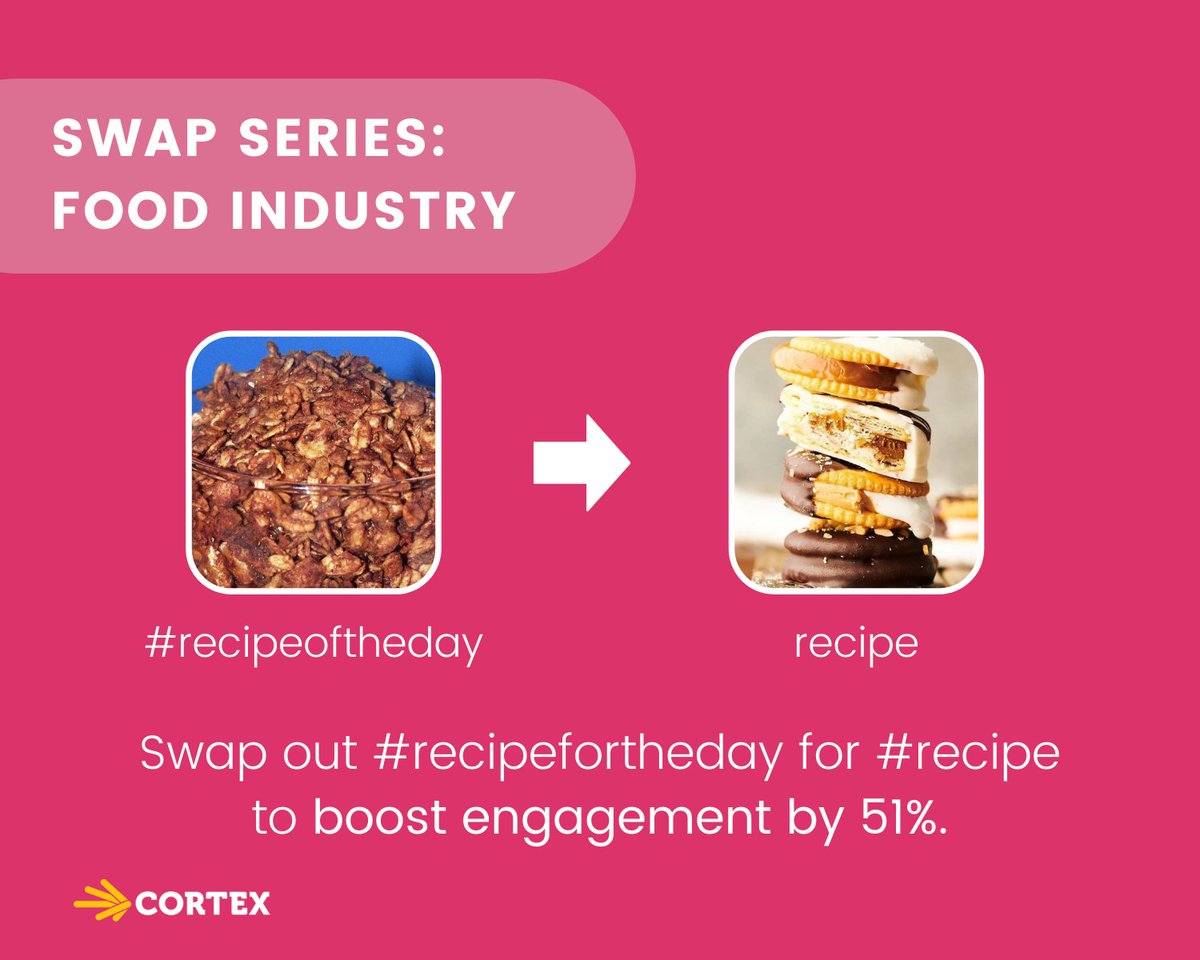 SWAP SERIES:
FOOD INDUSTRY

#recipeoftheday

recipe

Swap out #recipefortheday for #recipe to boost engagement by 51%.

CORTEX